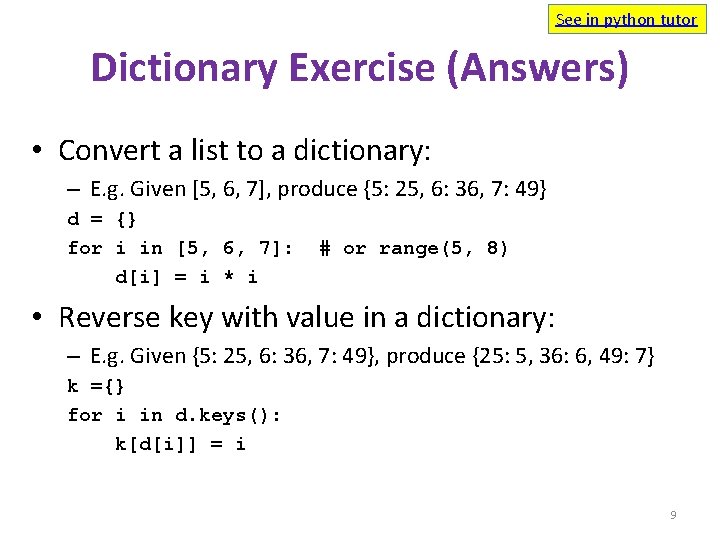 See in python tutor

Dictionary Exercise (Answers)

• Convert a list to a dictionary:

– E.g. Given [5, 6, 7], produce {5: 25, 6: 36, 7: 49}

d = {}
for i in [5, 6, 7]:  # or range(5, 8)
    d[i] = i * i

• Reverse key with value in a dictionary:

– E.g. Given {5: 25, 6: 36, 7: 49}, produce {25: 5, 36: 6, 49: 7}

k ={}
for i in d.keys():
    k[d[i]] = i

9